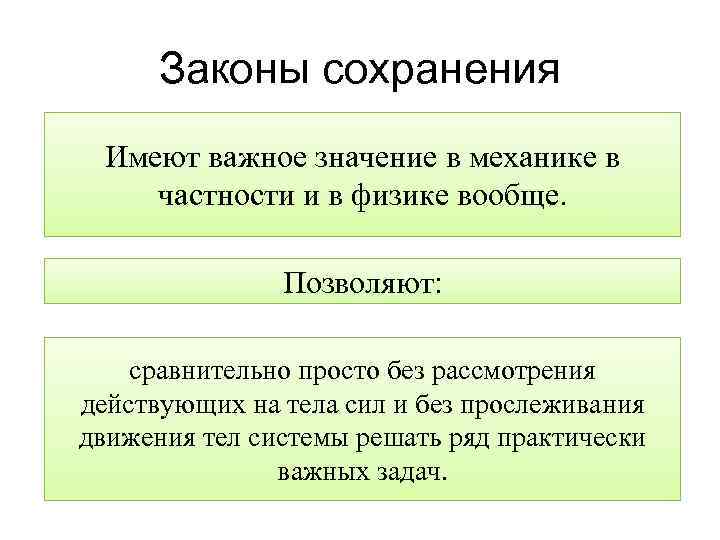 Законы сохранения

Имеют важное значение в механике в частности и в физике вообще.

Позволяют:

сравнительно просто без рассмотрения действующих на тела сил и без прослеживания движения тел системы решать ряд практически важных задач.